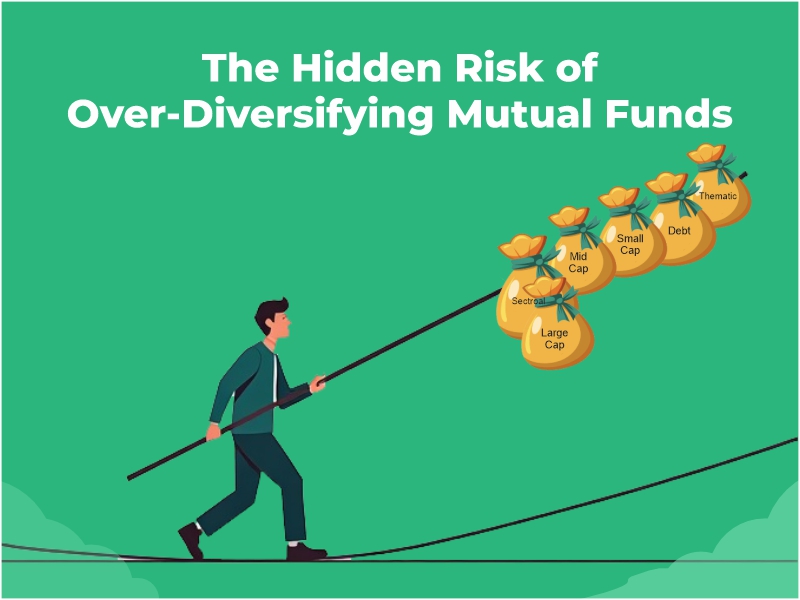 The Hidden Risk of Over-Diversifying Mutual Funds

Thematic

Debt

Small Cap

Mid Cap

Sectroal

Large Cap